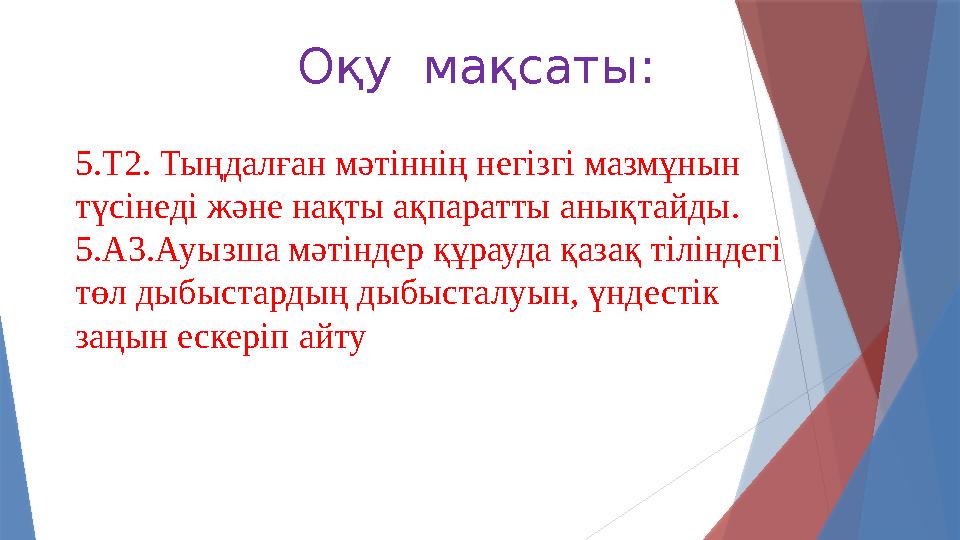 Оқу мақсаты:

5.Т2. Тыңдалған мәтіннің негізгі мазмұнын түсінеді және нақты ақпаратты анықтайды.
5.А3.Ауызша мәтіндер құрауда қазақ тіліндегі төл дыбыстардың дыбысталуын, үндестік заңын ескеріп айту